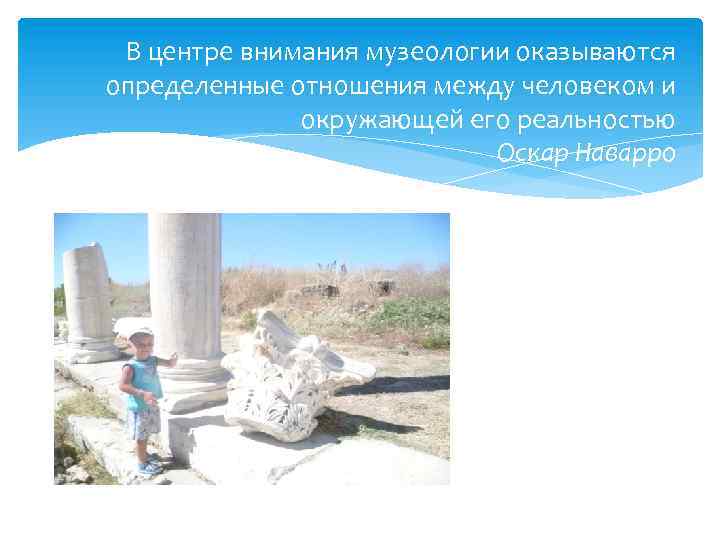 В центре внимания музеологии оказываются определенные отношения между человеком и окружающей его реальностью
Оскар Наварро